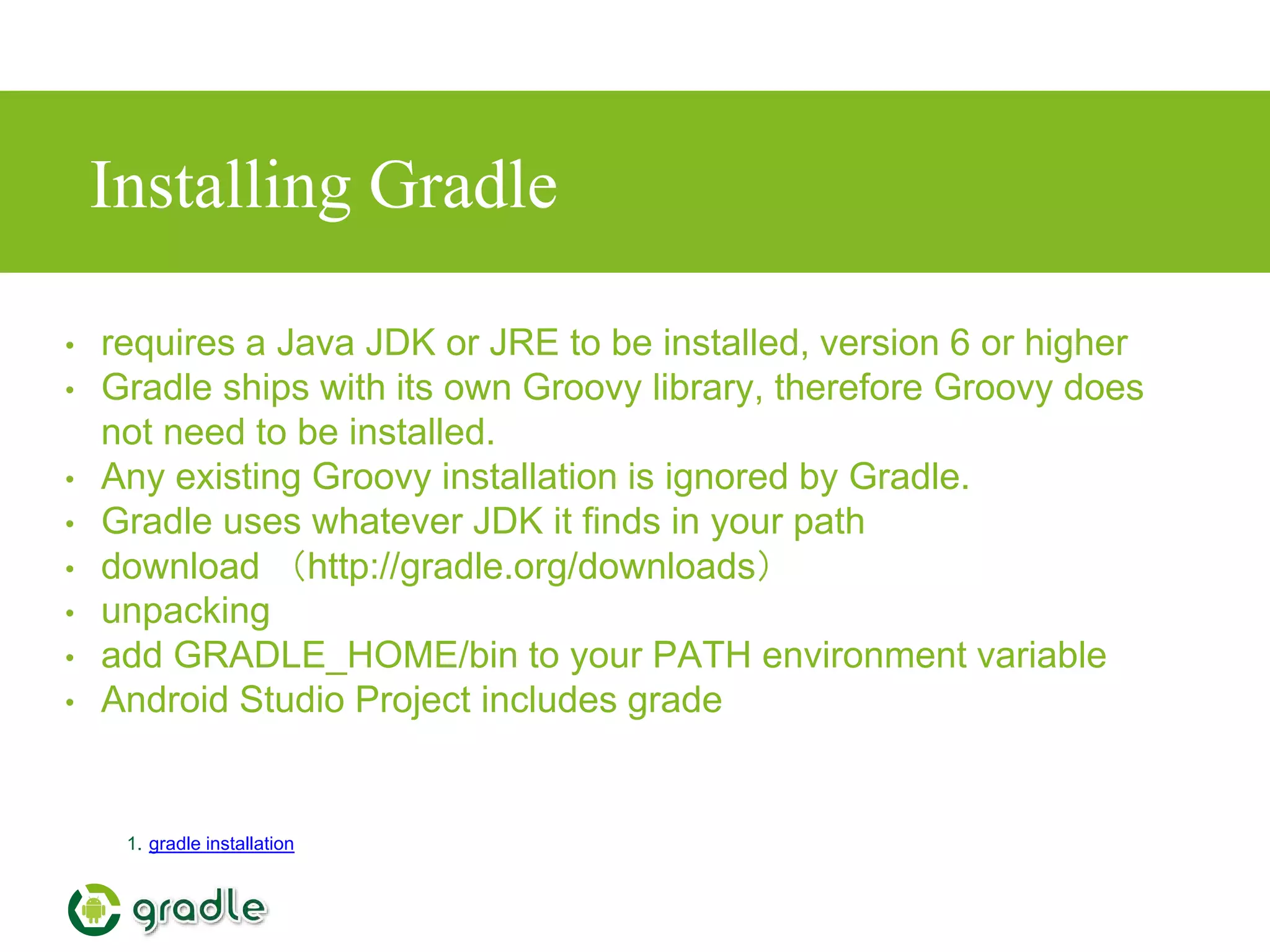 Installing Gradle

• requires a Java JDK or JRE to be installed, version 6 or higher
• Gradle ships with its own Groovy library, therefore Groovy does not need to be installed.
• Any existing Groovy installation is ignored by Gradle.
• Gradle uses whatever JDK it finds in your path
• download （http://gradle.org/downloads）
• unpacking
• add GRADLE_HOME/bin to your PATH environment variable
• Android Studio Project includes grade

1. gradle installation

gradle